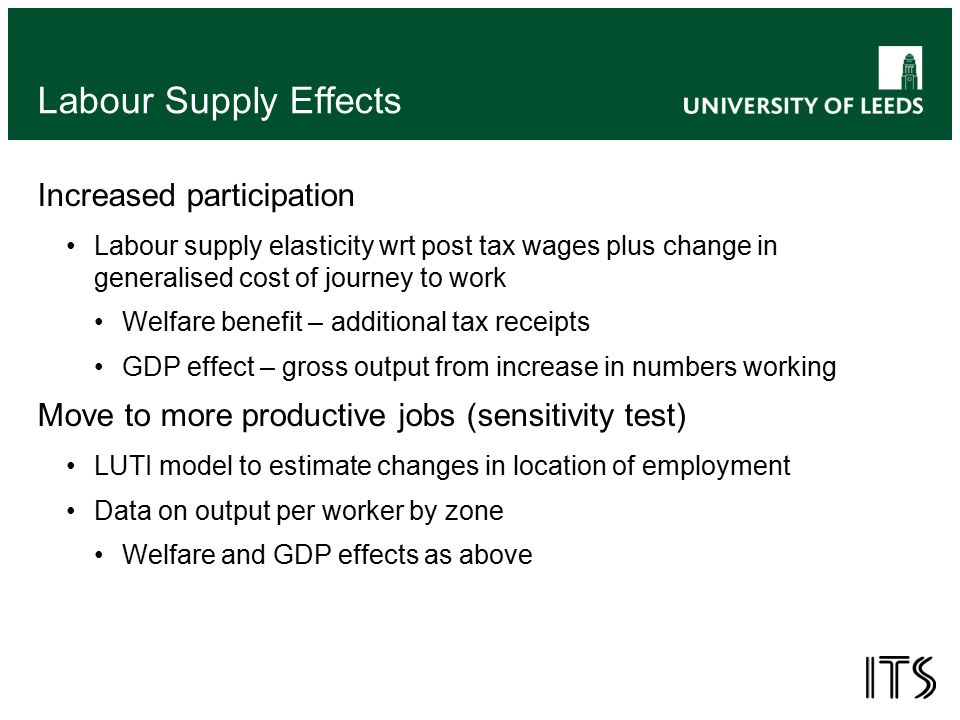 Labour Supply Effects

UNIVERSITY OF LEEDS

Increased participation

• Labour supply elasticity wrt post tax wages plus change in generalised cost of journey to work

• Welfare benefit – additional tax receipts

• GDP effect – gross output from increase in numbers working

Move to more productive jobs (sensitivity test)

• LUTI model to estimate changes in location of employment

• Data on output per worker by zone

• Welfare and GDP effects as above

ITS